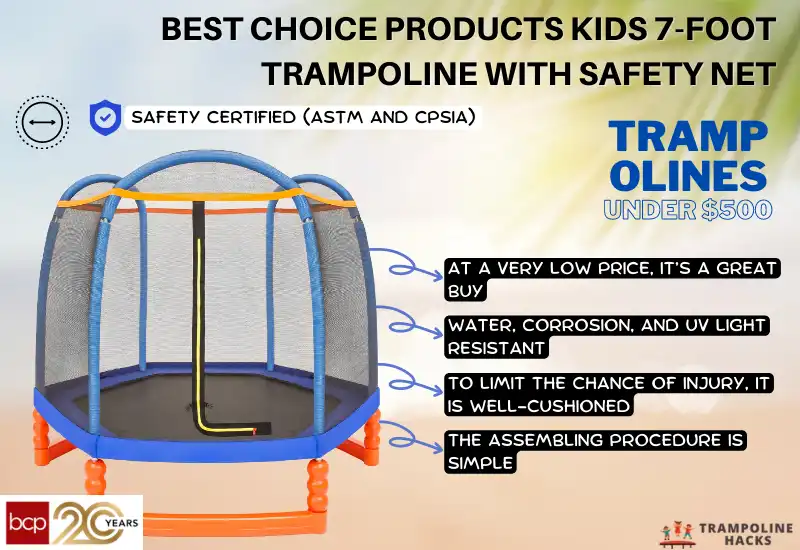 BEST CHOICE PRODUCTS KIDS 7-FOOT TRAMPOLINE WITH SAFETY NET

SAFETY CERTIFIED (ASTM AND CPSIA)

TRAMP OLINES UNDER $500

AT A VERY LOW PRICE, IT'S A GREAT BUY

WATER, CORROSION, AND UV LIGHT RESISTANT

TO LIMIT THE CHANCE OF INJURY, IT IS WELL-CUSHIONED

THE ASSEMBLING PROCEDURE IS SIMPLE

bcp 20 YEARS

TRAMPOLINE HACKS